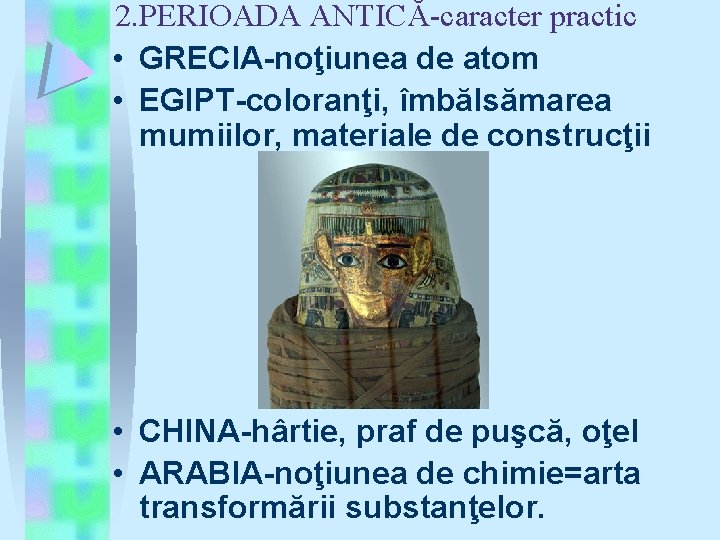 2.PERIOADA ANTICĂ-caracter practic

• GRECIA-noţiunea de atom
• EGIPT-coloranţi, îmbălsămarea mumiilor, materiale de construcţii
• CHINA-hârtie, praf de puşcă, oţel
• ARABIA-noţiunea de chimie=arta transformării substanţelor.